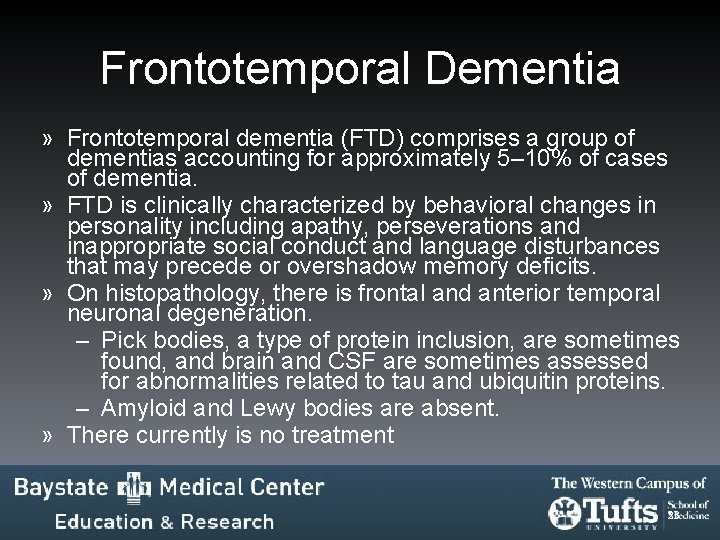 Frontotemporal Dementia

» Frontotemporal dementia (FTD) comprises a group of dementias accounting for approximately 5–10% of cases of dementia.

» FTD is clinically characterized by behavioral changes in personality including apathy, perseverations and inappropriate social conduct and language disturbances that may precede or overshadow memory deficits.

» On histopathology, there is frontal and anterior temporal neuronal degeneration.

– Pick bodies, a type of protein inclusion, are sometimes found, and brain and CSF are sometimes assessed for abnormalities related to tau and ubiquitin proteins.

– Amyloid and Lewy bodies are absent.

» There currently is no treatment

Baystate Medical Center
Education & Research

The Western Campus of
Tufts
UNIVERSITY
School of
Medicine